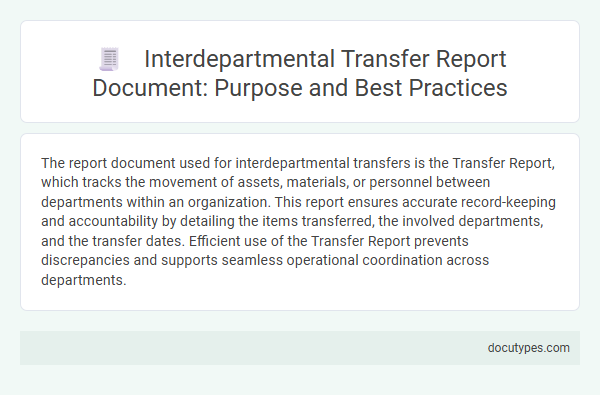 Interdepartmental Transfer Report Document: Purpose and Best Practices

The report document used for interdepartmental transfers is the Transfer Report, which tracks the movement of assets, materials, or personnel between departments within an organization. This report ensures accurate record-keeping and accountability by detailing the items transferred, the involved departments, and the transfer dates. Efficient use of the Transfer Report prevents discrepancies and supports seamless operational coordination across departments.

docutypes.com